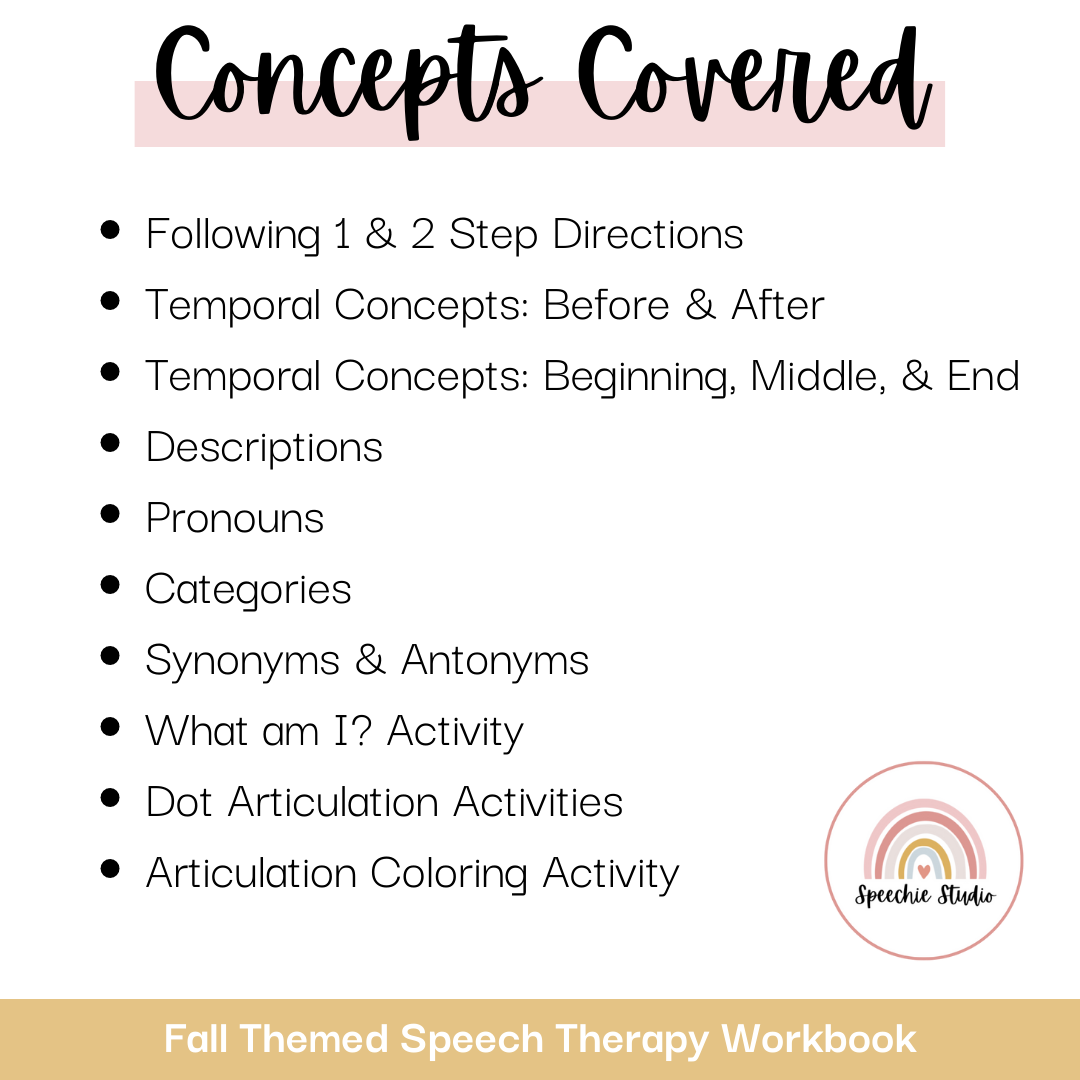 Concepts Covered

- Following 1 & 2 Step Directions
- Temporal Concepts: Before & After
- Temporal Concepts: Beginning, Middle, & End
- Descriptions
- Pronouns
- Categories
- Synonyms & Antonyms
- What am I? Activity
- Dot Articulation Activities
- Articulation Coloring Activity

Speechie Studio

Fall Themed Speech Therapy Workbook